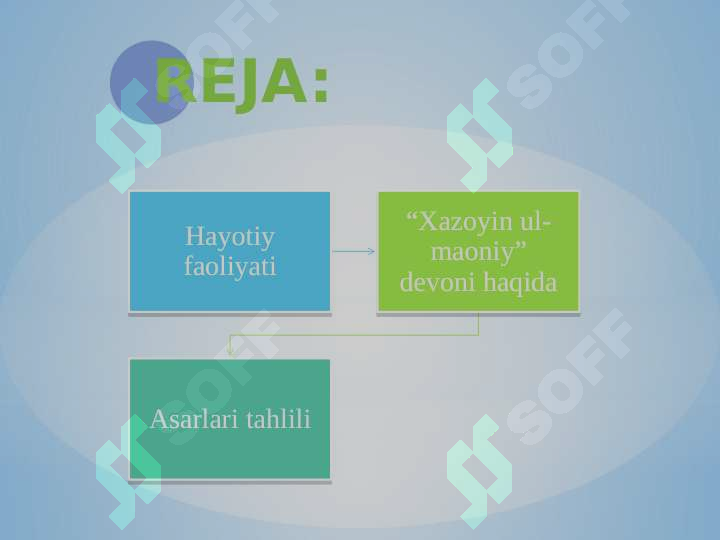 REJA:

Hayotiy faoliyati

“Xazoyin ul-maoniy” devoni haqida

Asarlari tahlili

SOFF SOFF SOFF SOFF